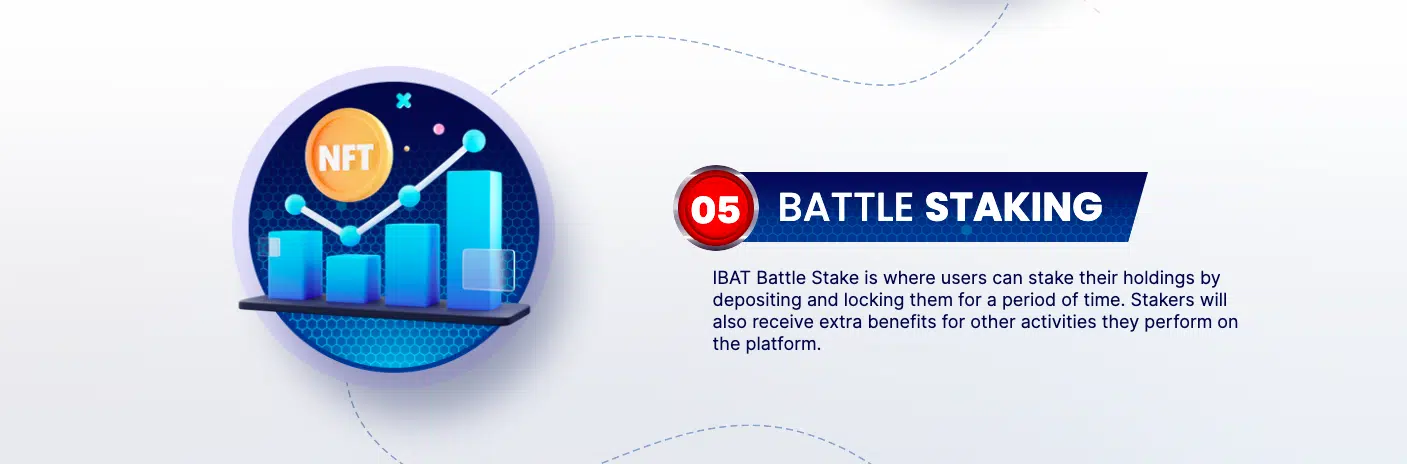 NFT

05 BATTLE STAKING

IBAT Battle Stake is where users can stake their holdings by depositing and locking them for a period of time. Stakers will also receive extra benefits for other activities they perform on the platform.